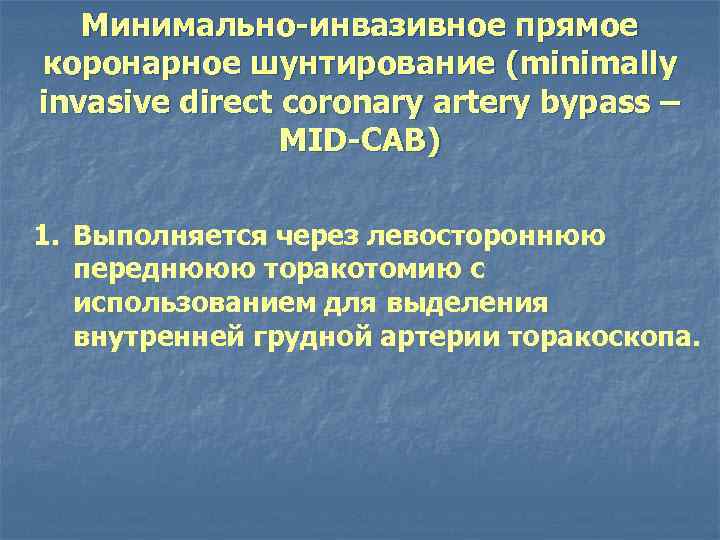 Минимально-инвазивное прямое коронарное шунтирование (minimally invasive direct coronary artery bypass – MID-CAB)

1. Выполняется через левостороннюю переднюю торакотомию с использованием для выделения внутренней грудной артерии торакоскопа.